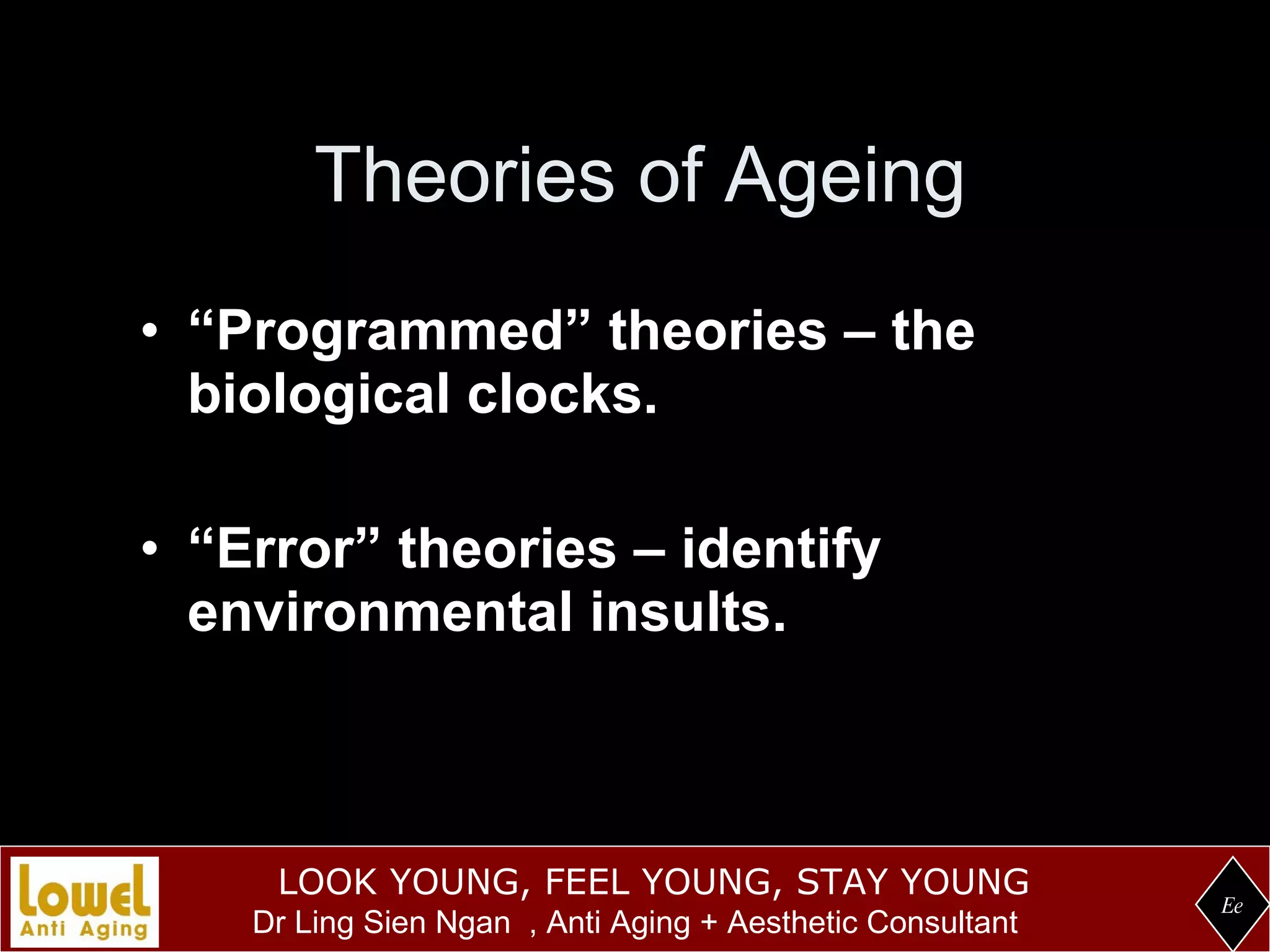 Theories of Ageing

• “Programmed” theories – the biological clocks.

• “Error” theories – identify environmental insults.

Lowel Anti Aging

LOOK YOUNG, FEEL YOUNG, STAY YOUNG
Dr Ling Sien Ngan , Anti Aging + Aesthetic Consultant

Ee